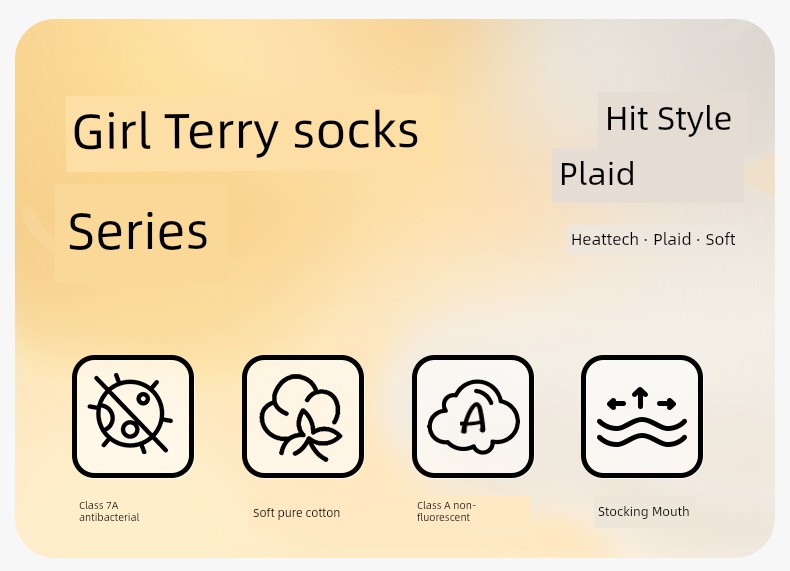 Girl Terry socks

Series

Hit Style

Plaid

Heattech · Plaid · Soft

A

Class 7A antibacterial

Soft pure cotton

Class A non-fluorescent

Stocking Mouth